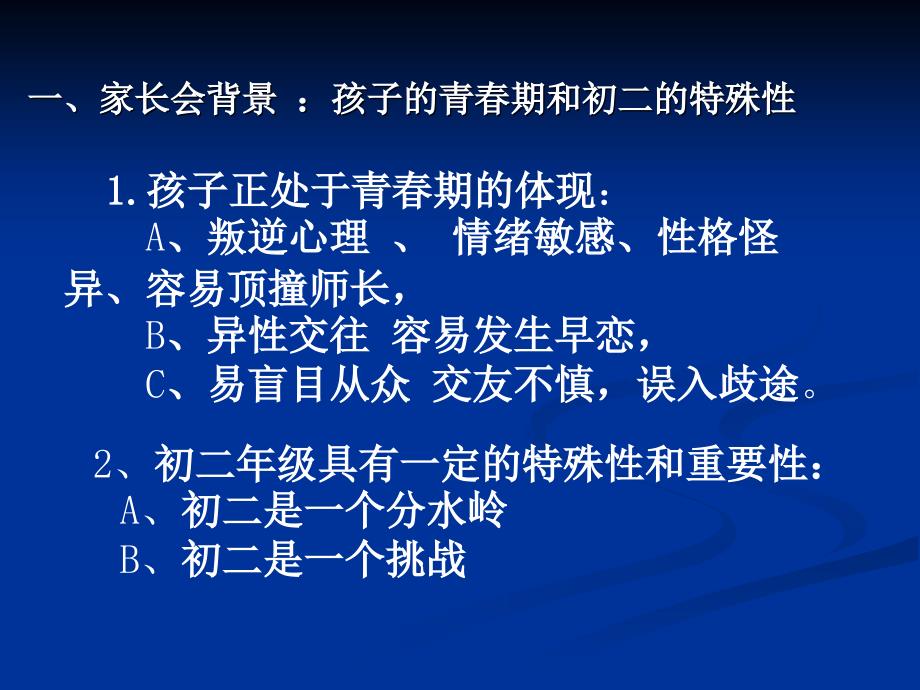 一、家长会背景 ：孩子的青春期和初二的特殊性

1.孩子正处于青春期的体现：
A、叛逆心理 、 情绪敏感、性格怪异、容易顶撞师长，
B、异性交往 容易发生早恋，
C、易盲目从众 交友不慎，误入歧途。

2、初二年级具有一定的特殊性和重要性：
A、初二是一个分水岭
B、初二是一个挑战